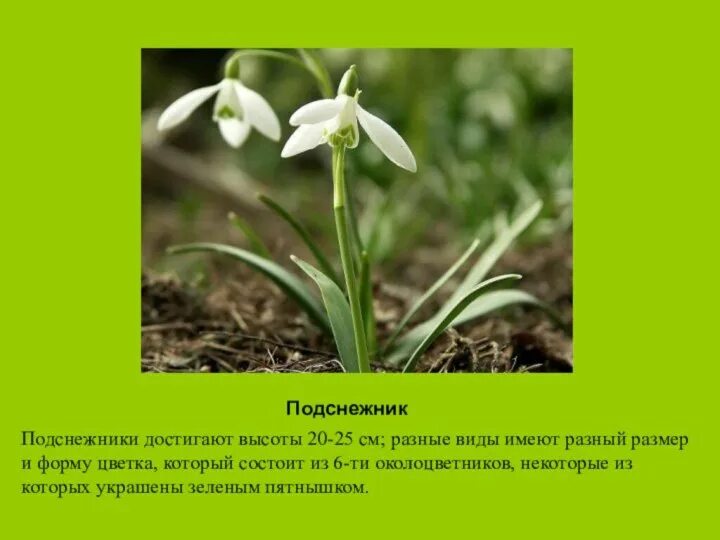 Подснежник

Подснежники достигают высоты 20-25 см; разные виды имеют разный размер и форму цветка, который состоит из 6-ти околоцветников, некоторые из которых украшены зеленым пятнышком.